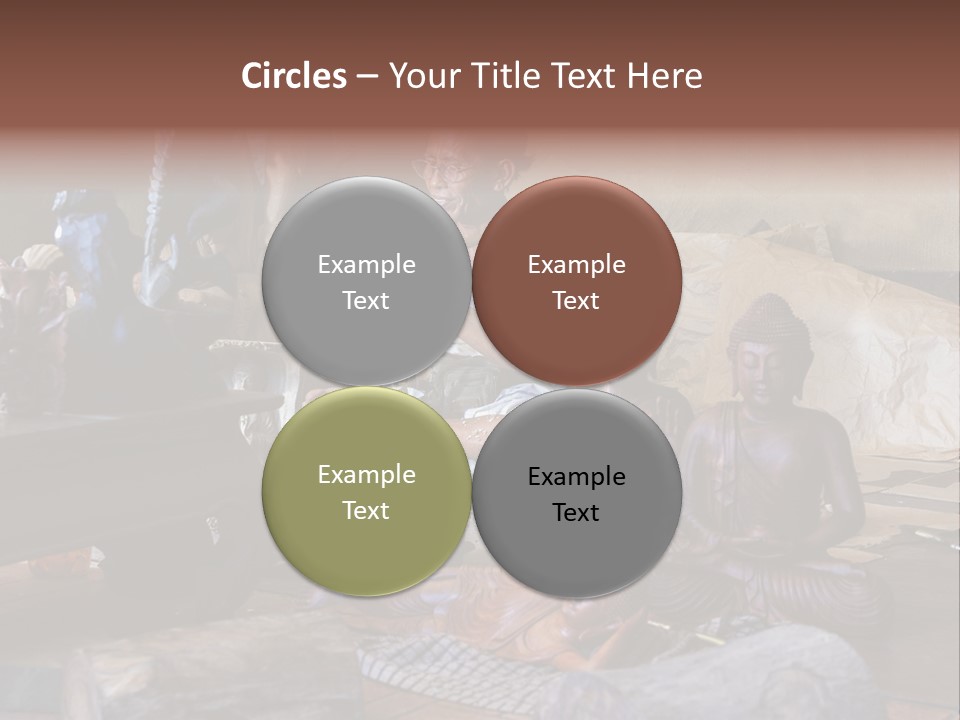 Circles – Your Title Text Here

Example Text

Example Text

Example Text

Example Text